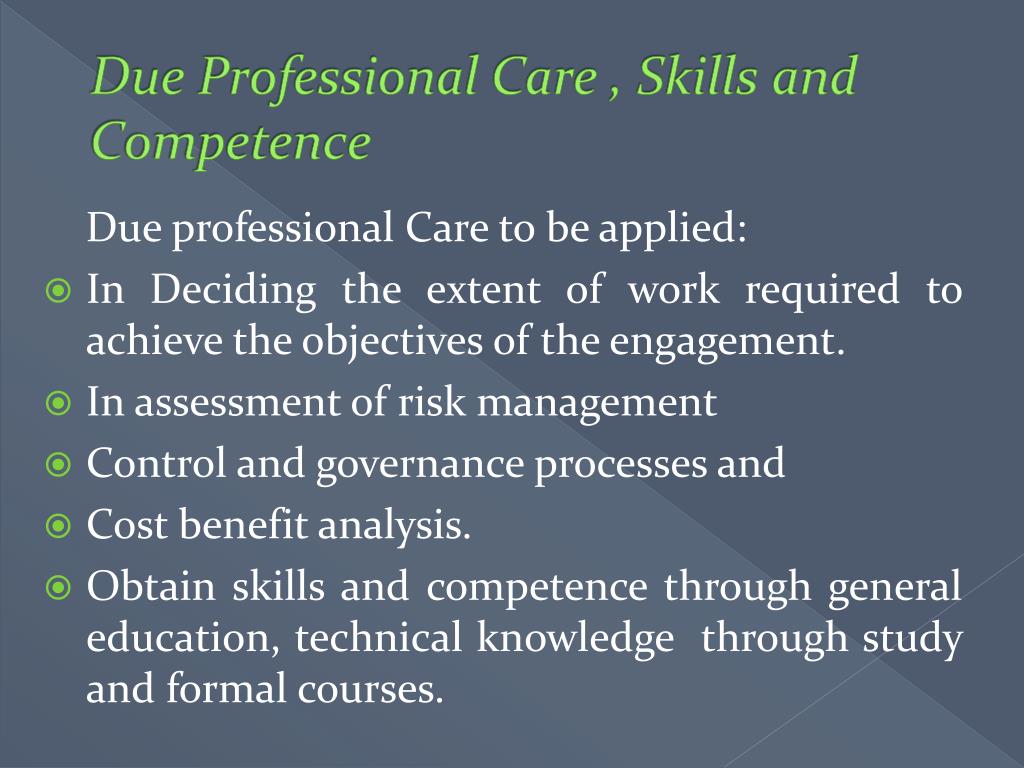 Due Professional Care , Skills and Competence

Due professional Care to be applied:

In Deciding the extent of work required to achieve the objectives of the engagement.

In assessment of risk management

Control and governance processes and

Cost benefit analysis.

Obtain skills and competence through general education, technical knowledge through study and formal courses.